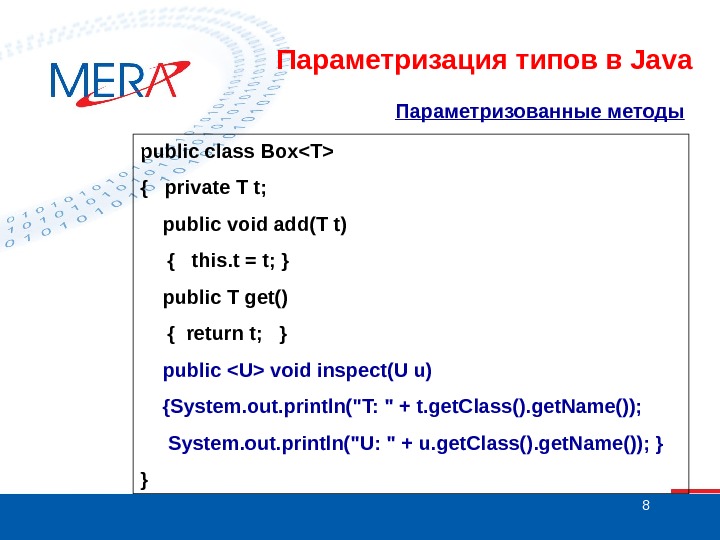 MERA

Параметризация типов в Java

Параметризованные методы

public class Box<T>
{ private T t;
public void add(T t)
{ this.t = t; }
public T get()
{ return t; }
public <U> void inspect(U u)
{System.out.println("T: " + t.getClass().getName());
System.out.println("U: " + u.getClass().getName()); }
}

8